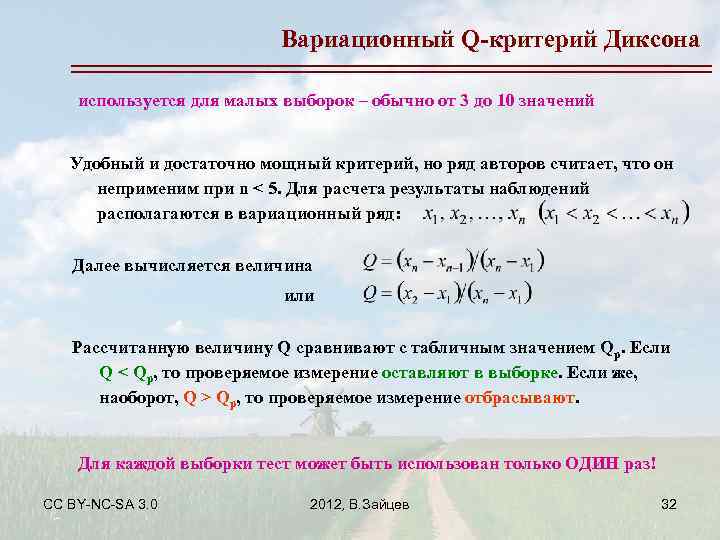 Вариационный Q-критерий Диксона

используется для малых выборок – обычно от 3 до 10 значений

Удобный и достаточно мощный критерий, но ряд авторов считает, что он неприменим при n < 5. Для расчета результаты наблюдений располагаются в вариационный ряд: $x_1, x_2, \ldots, x_n$ $(x_1 < x_2 < \ldots < x_n)$

Далее вычисляется величина $Q = (x_n - x_{n-1})/(x_n - x_1)$

или $Q = (x_2 - x_1)/(x_n - x_1)$

Рассчитанную величину Q сравнивают с табличным значением $Q_p$. Если $Q < Q_p$, то проверяемое измерение оставляют в выборке. Если же, наоборот, $Q > Q_p$, то проверяемое измерение отбрасывают.

Для каждой выборки тест может быть использован только ОДИН раз!

CC BY-NC-SA 3.0 2012, В.Зайцев 32